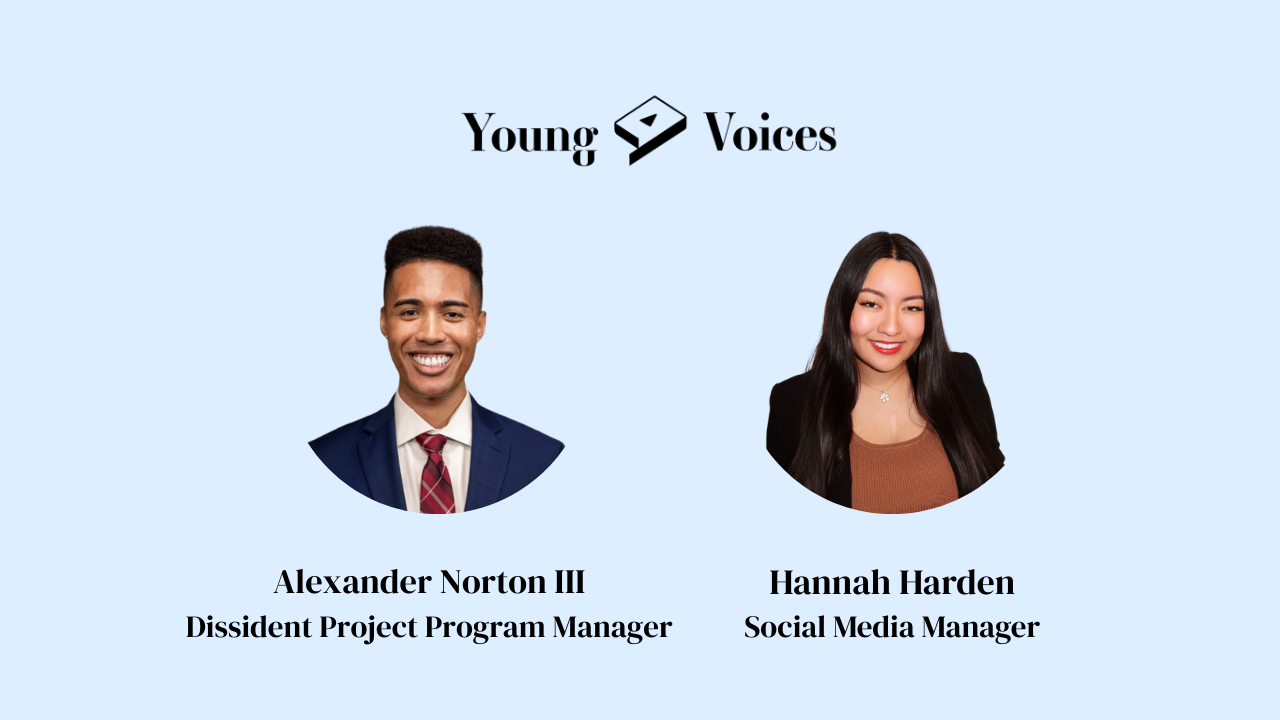 Young Voices

Alexander Norton III
Dissident Project Program Manager

Hannah Harden
Social Media Manager